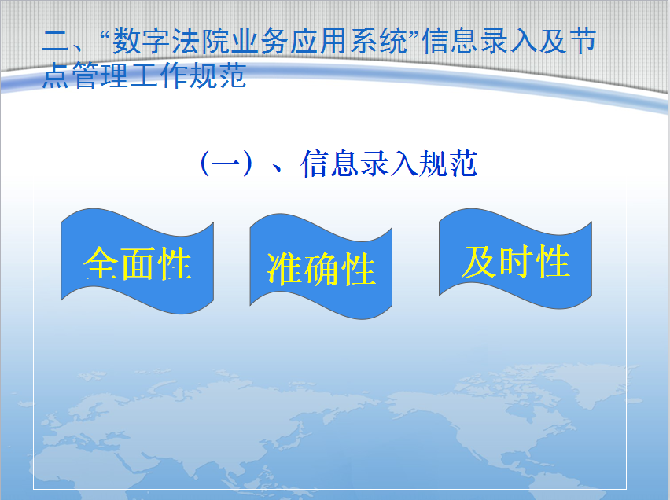 二、“数字法院业务应用系统”信息录入及节点管理工作规范

（一）、信息录入规范

全面性

准确性

及时性